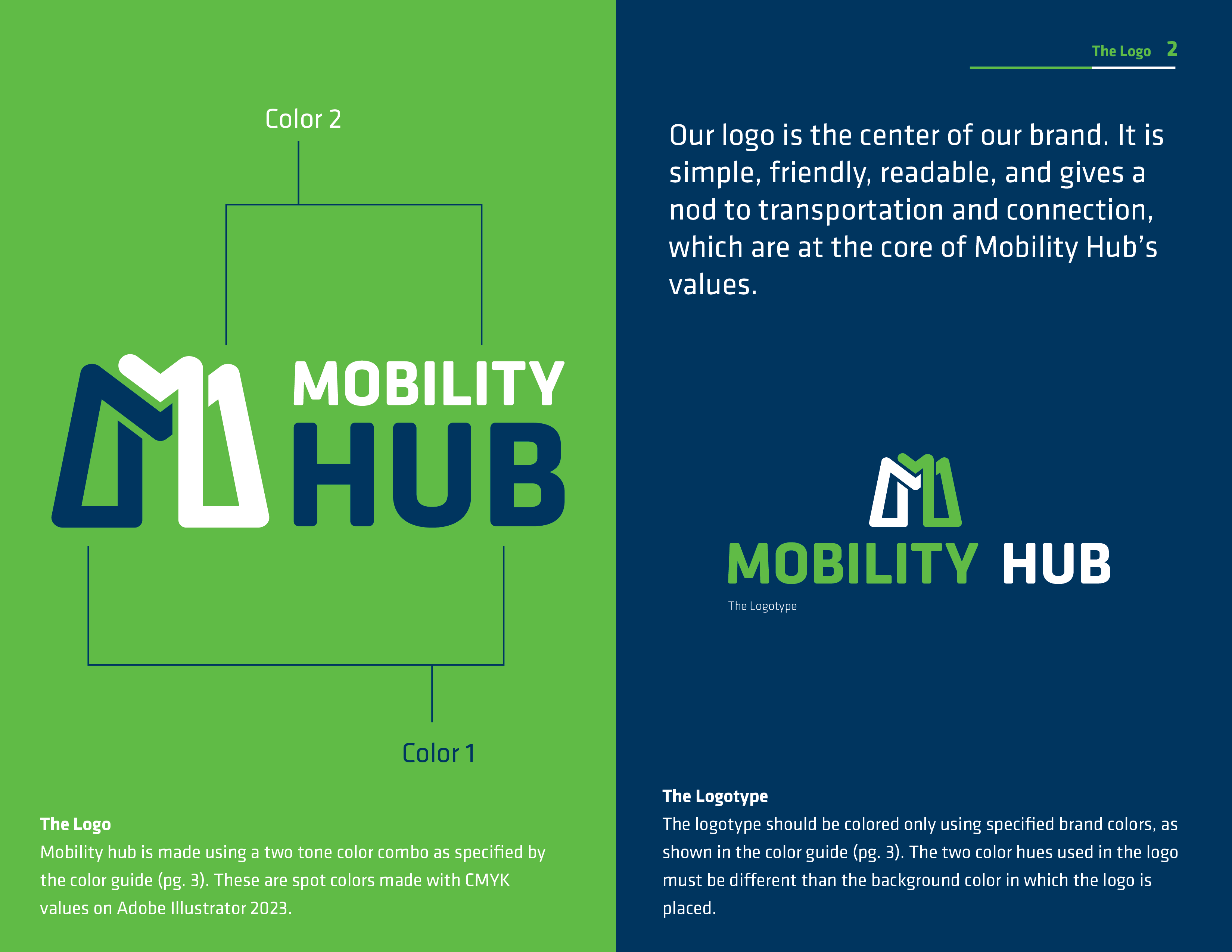 Color 2

MOBILITY
HUB

Color 1

The Logo
Mobility hub is made using a two tone color combo as specified by the color guide (pg. 3). These are spot colors made with CMYK values on Adobe Illustrator 2023.

The Logo 2

Our logo is the center of our brand. It is simple, friendly, readable, and gives a nod to transportation and connection, which are at the core of Mobility Hub's values.

MOBILITY HUB
The Logotype

The Logotype
The logotype should be colored only using specified brand colors, as shown in the color guide (pg. 3). The two color hues used in the logo must be different than the background color in which the logo is placed.